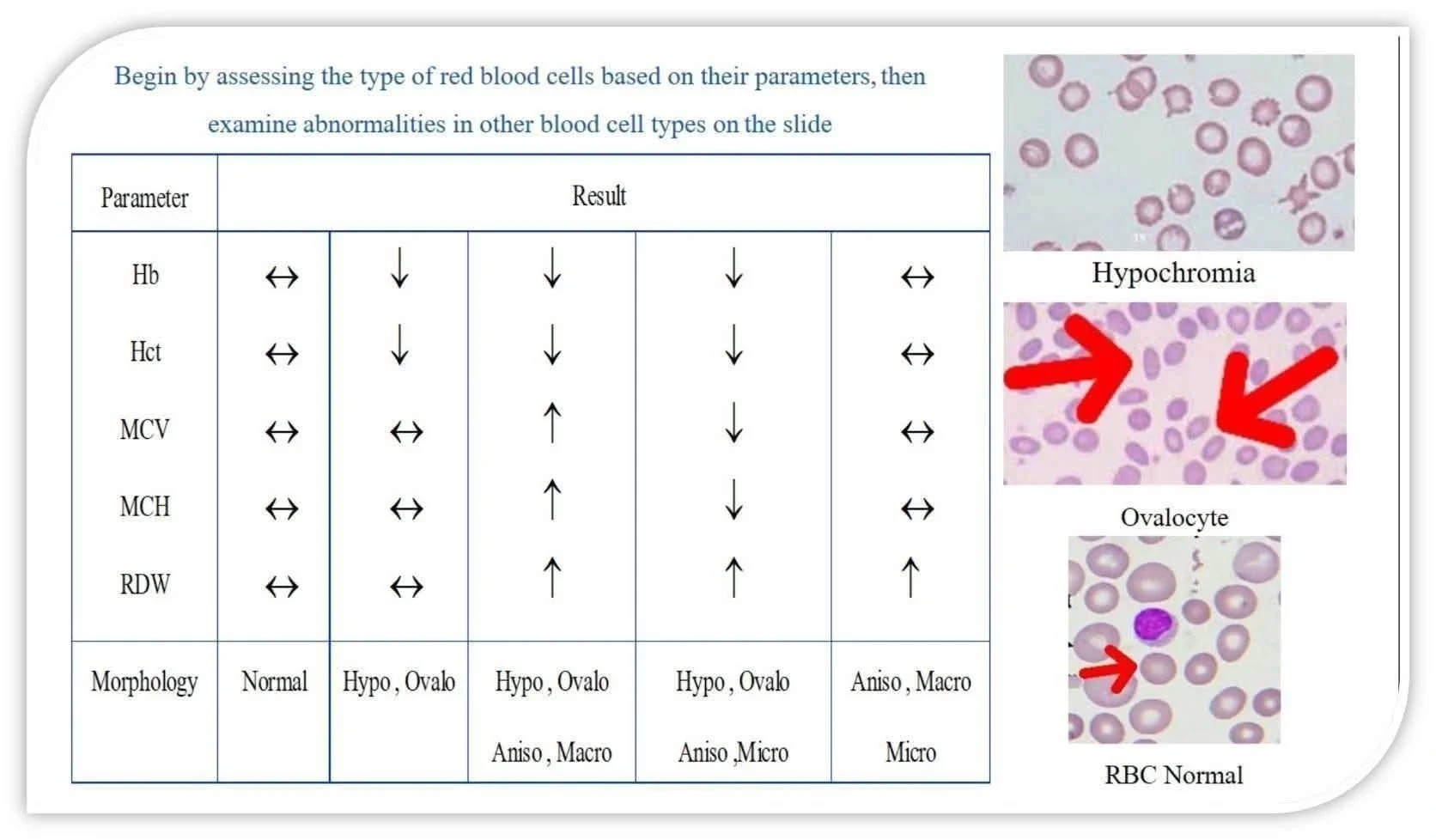 Begin by assessing the type of red blood cells based on their parameters, then examine abnormalities in other blood cell types on the slide

| Parameter | Result | | | | |
|---|---|---|---|---|---|
| Hb | $\leftrightarrow$ | $\downarrow$ | $\downarrow$ | $\downarrow$ | $\leftrightarrow$ |
| Hct | $\leftrightarrow$ | $\downarrow$ | $\downarrow$ | $\downarrow$ | $\leftrightarrow$ |
| MCV | $\leftrightarrow$ | $\leftrightarrow$ | $\uparrow$ | $\downarrow$ | $\leftrightarrow$ |
| MCH | $\leftrightarrow$ | $\leftrightarrow$ | $\uparrow$ | $\downarrow$ | $\leftrightarrow$ |
| RDW | $\leftrightarrow$ | $\leftrightarrow$ | $\uparrow$ | $\uparrow$ | $\uparrow$ |
| Morphology | Normal | Hypo , Ovalo | Hypo , Ovalo Aniso , Macro | Hypo , Ovalo Aniso ,Micro | Aniso , Macro Micro |

Hypochromia

Ovalocyte

RBC Normal